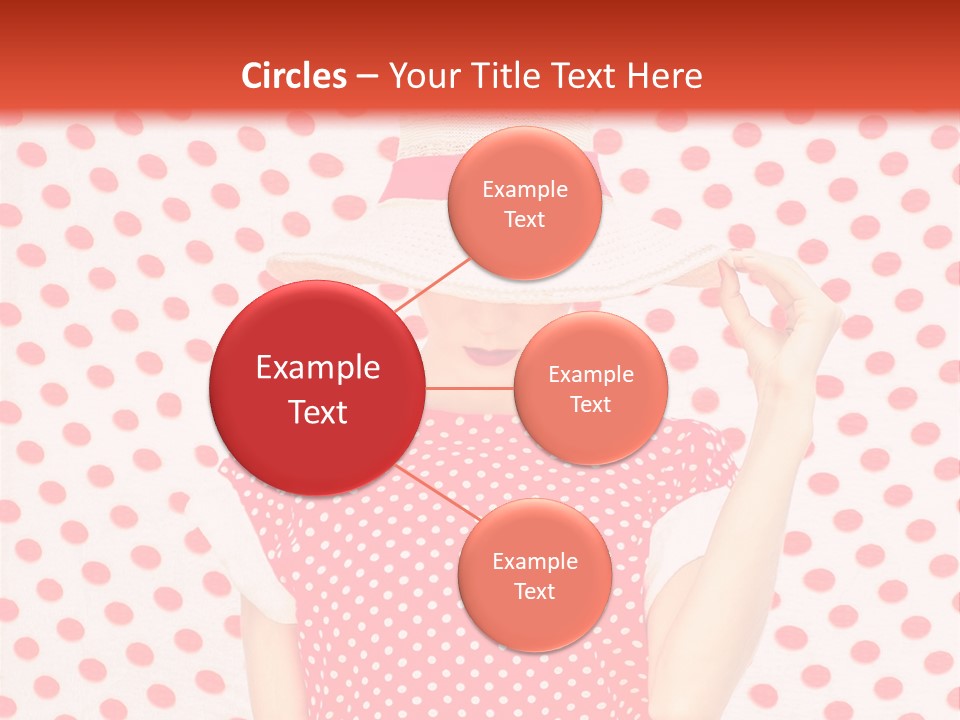 Circles – Your Title Text Here

Example Text

Example Text

Example Text

Example Text